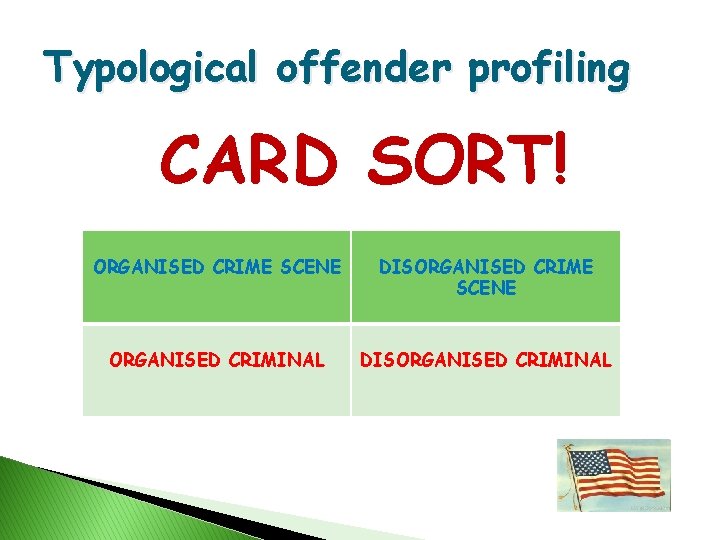 Typological offender profiling

CARD SORT!

| ORGANISED CRIME SCENE | DISORGANISED CRIME SCENE |
|---|---|
| ORGANISED CRIMINAL | DISORGANISED CRIMINAL |